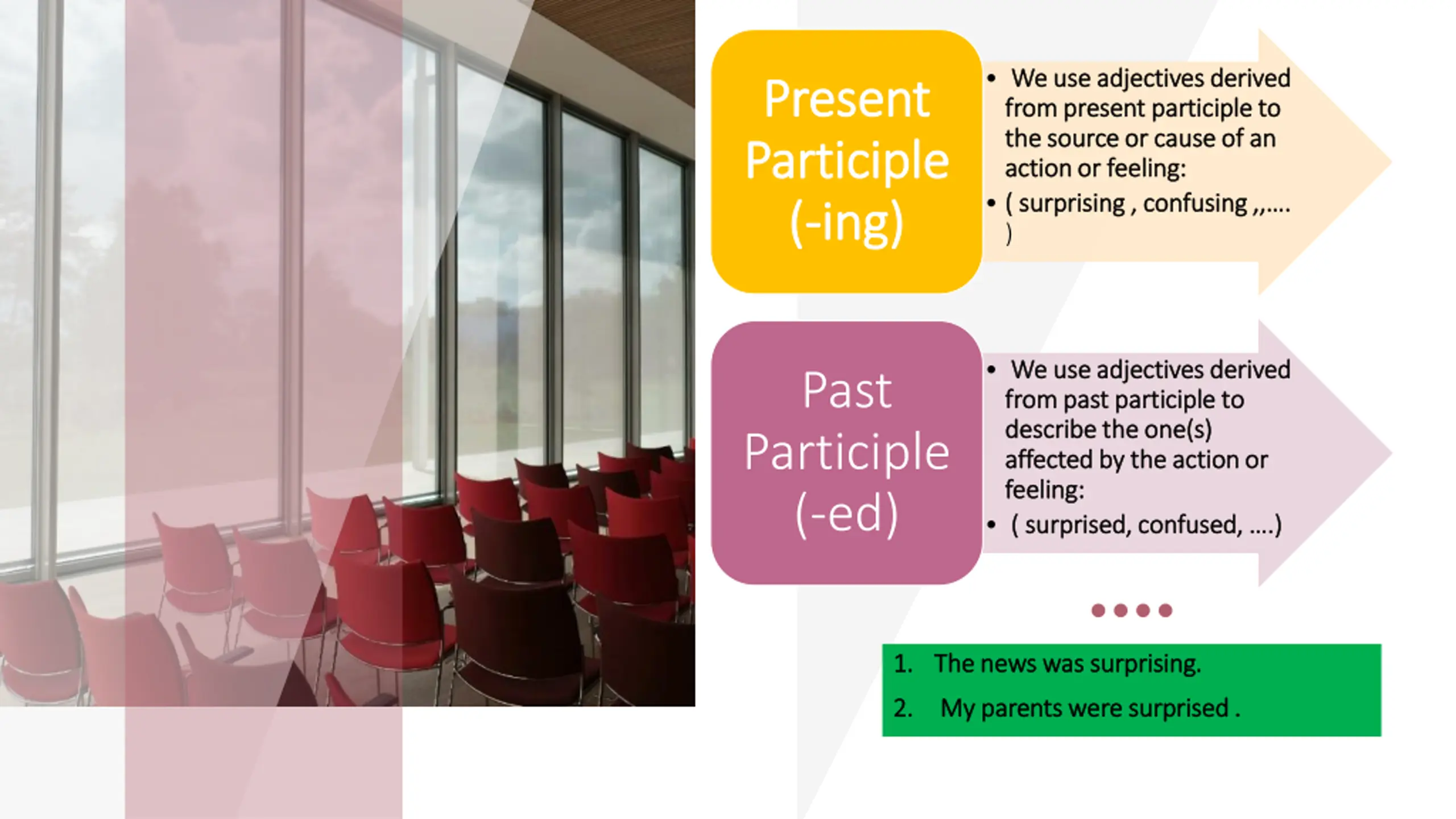 Present Participle (-ing)

• We use adjectives derived from present participle to the source or cause of an action or feeling:
• ( surprising , confusing ,,.... )

Past Participle (-ed)

• We use adjectives derived from past participle to describe the one(s) affected by the action or feeling:
• ( surprised, confused, ....)

1. The news was surprising.
2. My parents were surprised .